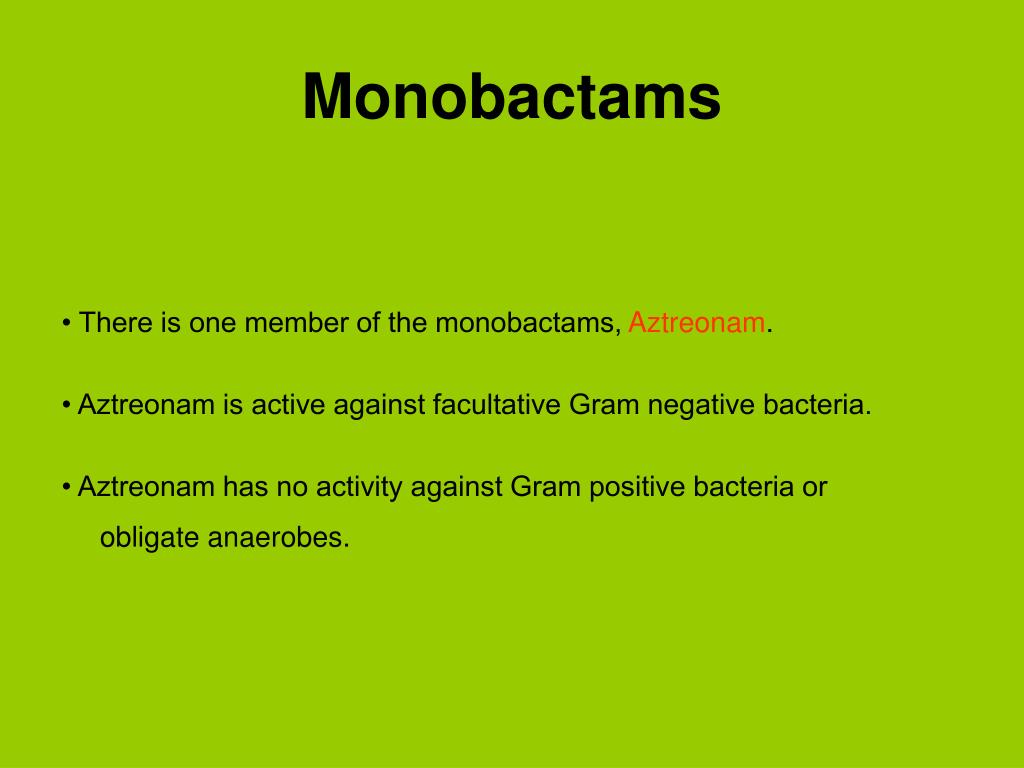 Monobactams

• There is one member of the monobactams, Aztreonam.

• Aztreonam is active against facultative Gram negative bacteria.

• Aztreonam has no activity against Gram positive bacteria or obligate anaerobes.